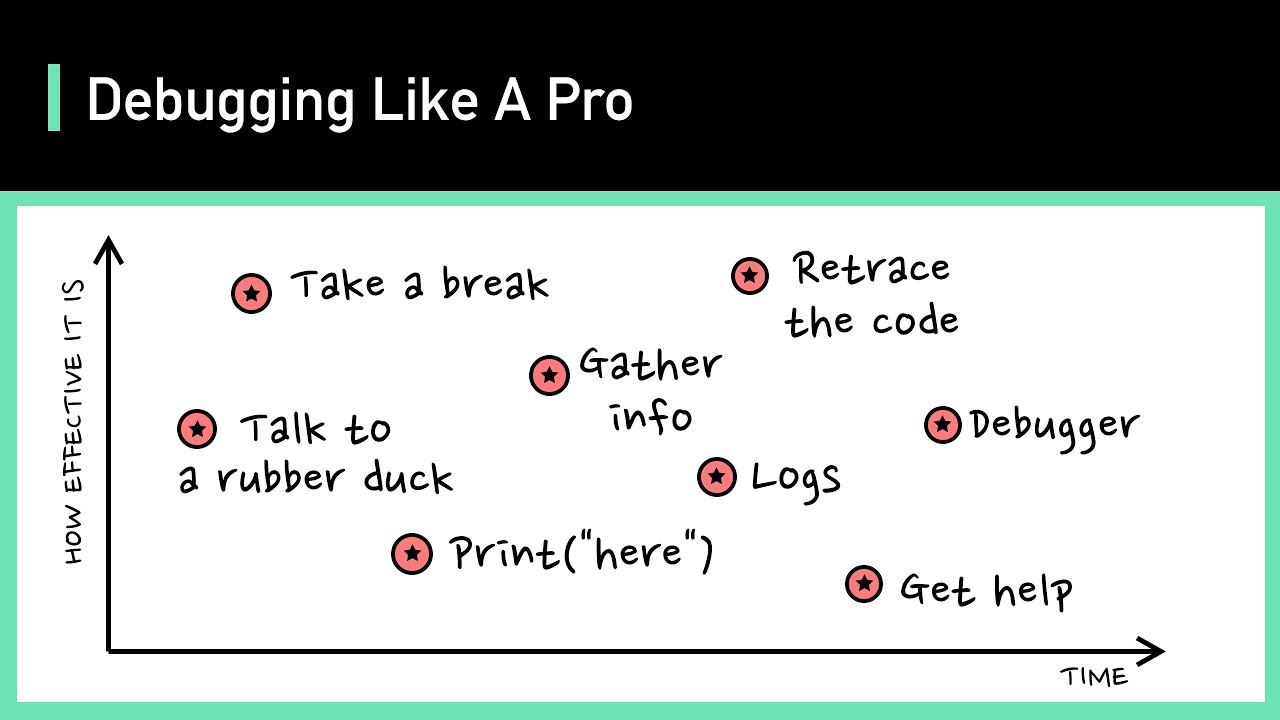 Debugging Like A Pro

HOW EFFECTIVE IT IS

Take a break

Retrace the code

Gather info

Talk to a rubber duck

Debugger

Logs

Print("here")

Get help

TIME